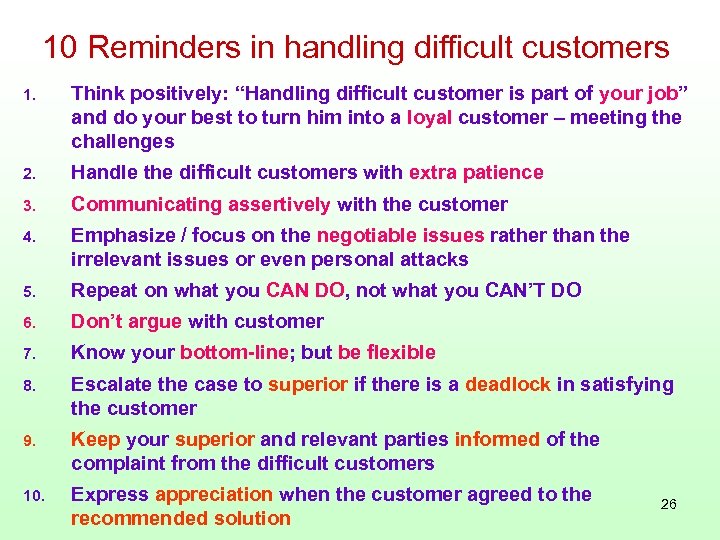 10 Reminders in handling difficult customers

1. Think positively: “Handling difficult customer is part of your job” and do your best to turn him into a loyal customer – meeting the challenges
2. Handle the difficult customers with extra patience
3. Communicating assertively with the customer
4. Emphasize / focus on the negotiable issues rather than the irrelevant issues or even personal attacks
5. Repeat on what you CAN DO, not what you CAN’T DO
6. Don’t argue with customer
7. Know your bottom-line; but be flexible
8. Escalate the case to superior if there is a deadlock in satisfying the customer
9. Keep your superior and relevant parties informed of the complaint from the difficult customers
10. Express appreciation when the customer agreed to the recommended solution

26